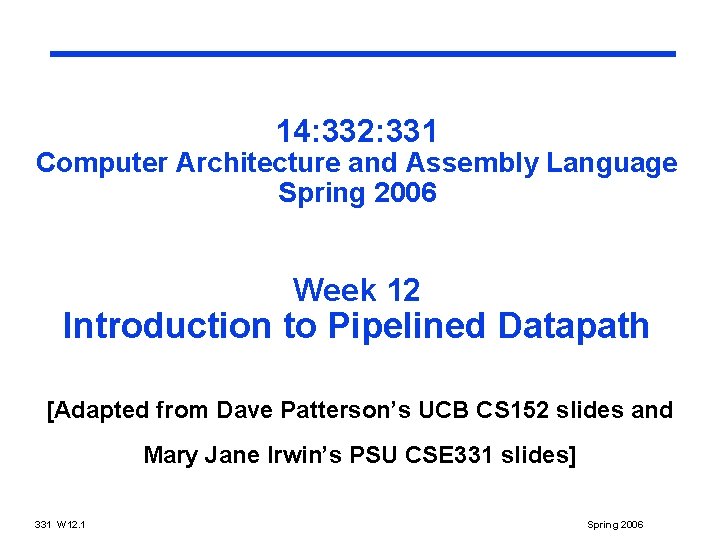 14:332:331
Computer Architecture and Assembly Language
Spring 2006

Week 12
Introduction to Pipelined Datapath

[Adapted from Dave Patterson's UCB CS152 slides and

Mary Jane Irwin's PSU CSE331 slides]

331 W12.1

Spring 2006